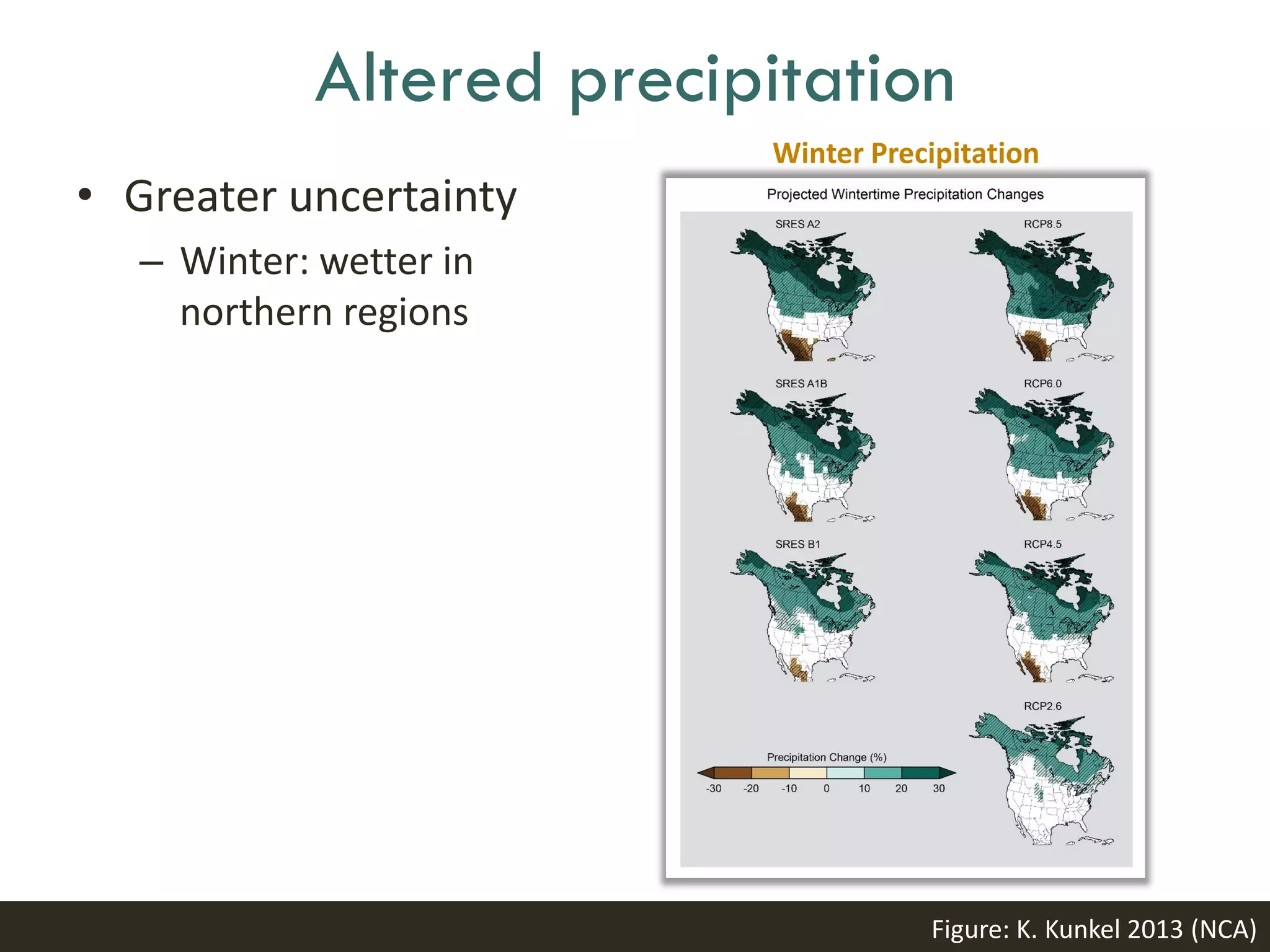 Altered precipitation

• Greater uncertainty
– Winter: wetter in northern regions

Winter Precipitation

Projected Wintertime Precipitation Changes

SRES A2

RCP8.5

SRES A1B

RCP6.0

SRES B1

RCP4.5

RCP2.6

Precipitation Change (%)

-30 -20 -10 0 10 20 30

Figure: K. Kunkel 2013 (NCA)